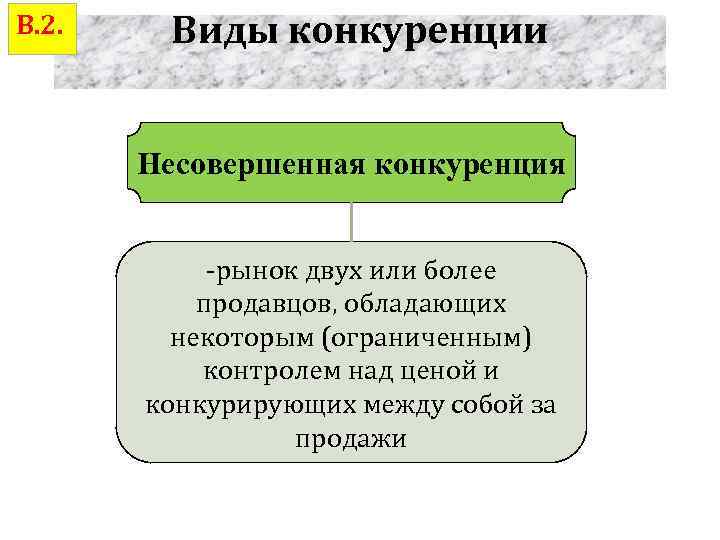 В.2.

Виды конкуренции

Несовершенная конкуренция

-рынок двух или более продавцов, обладающих некоторым (ограниченным) контролем над ценой и конкурирующих между собой за продажи